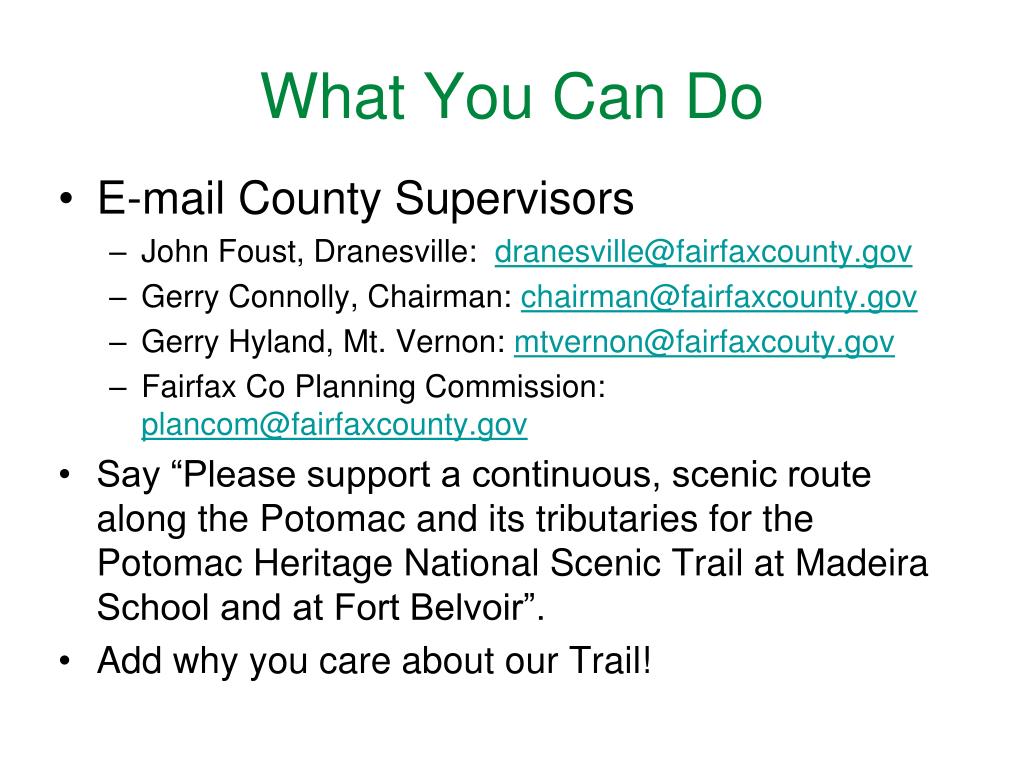 What You Can Do

• E-mail County Supervisors
– John Foust, Dranesville: dranesville@fairfaxcounty.gov
– Gerry Connolly, Chairman: chairman@fairfaxcounty.gov
– Gerry Hyland, Mt. Vernon: mtvernon@fairfaxcouty.gov
– Fairfax Co Planning Commission: plancom@fairfaxcounty.gov
• Say “Please support a continuous, scenic route along the Potomac and its tributaries for the Potomac Heritage National Scenic Trail at Madeira School and at Fort Belvoir”.
• Add why you care about our Trail!